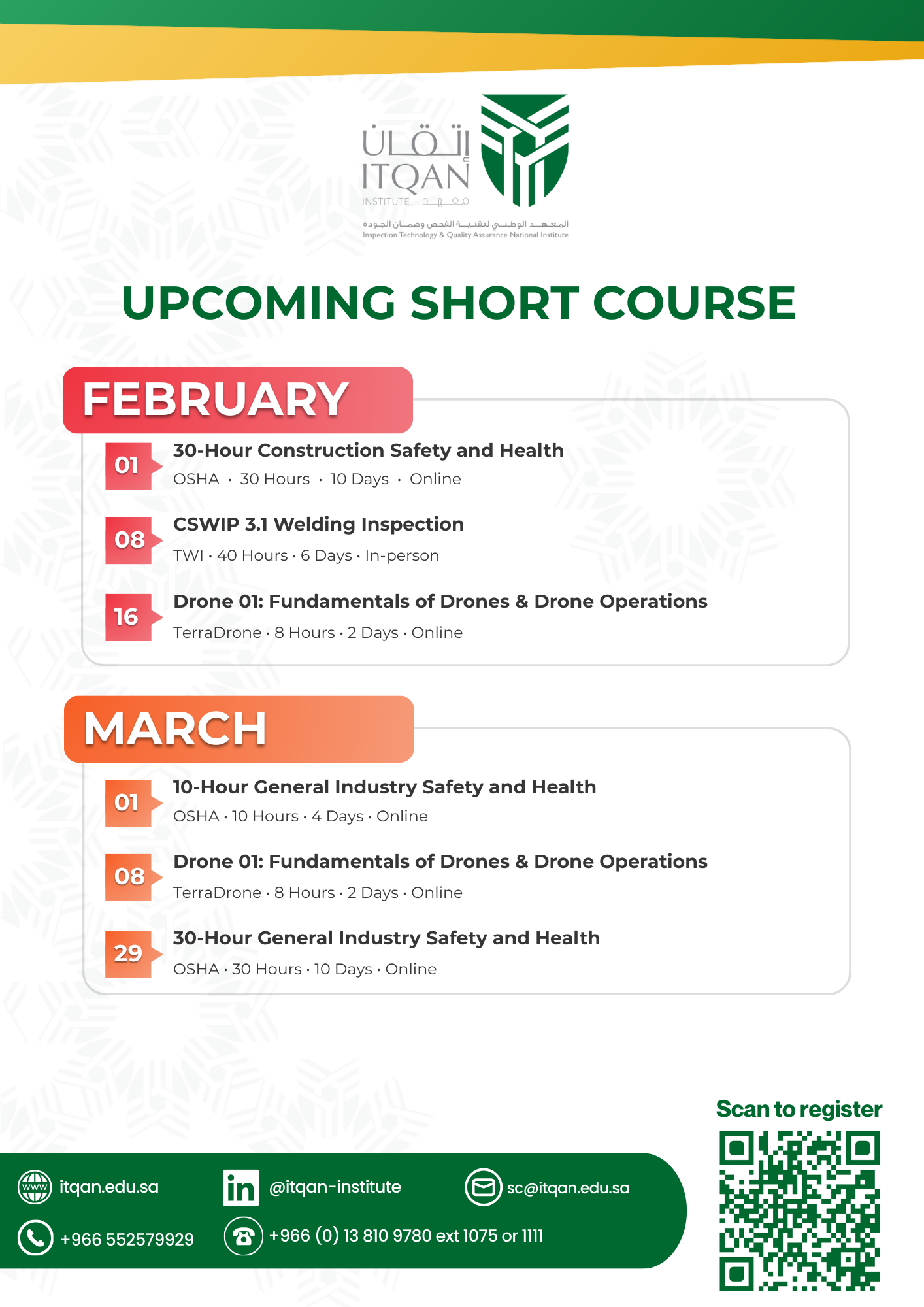 إتقان
ITQAN
INSTITUTE معهد
المعهد الوطني لتقنية الفحص وضمان الجودة
Inspection Technology & Quality Assurance National Institute

UPCOMING SHORT COURSE

FEBRUARY

01
30-Hour Construction Safety and Health
OSHA · 30 Hours · 10 Days · Online

08
CSWIP 3.1 Welding Inspection
TWI · 40 Hours · 6 Days · In-person

16
Drone 01: Fundamentals of Drones & Drone Operations
TerraDrone · 8 Hours · 2 Days · Online

MARCH

01
10-Hour General Industry Safety and Health
OSHA · 10 Hours · 4 Days · Online

08
Drone 01: Fundamentals of Drones & Drone Operations
TerraDrone · 8 Hours · 2 Days · Online

29
30-Hour General Industry Safety and Health
OSHA · 30 Hours · 10 Days · Online

Scan to register

www itqan.edu.sa
in @itqan-institute
sc@itqan.edu.sa
+966 552579929
+966 (0) 13 810 9780 ext 1075 or 1111